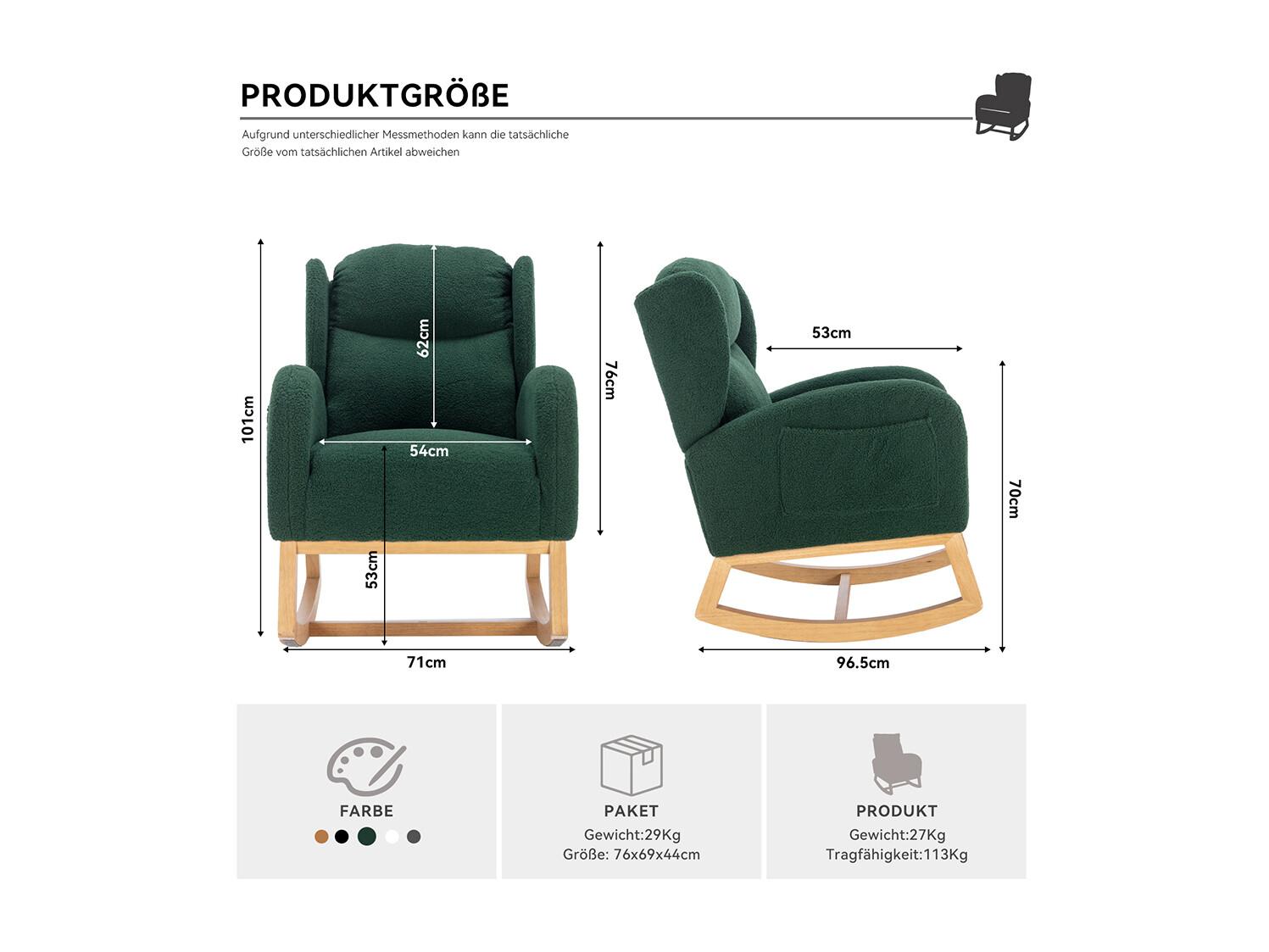 PRODUKTGRÖßE

Aufgrund unterschiedlicher Messmethoden kann die tatsächliche Größe vom tatsächlichen Artikel abweichen

101cm

62cm

54cm

53cm

71cm

76cm

53cm

70cm

96.5cm

FARBE

PAKET
Gewicht:29Kg
Größe: 76x69x44cm

PRODUKT
Gewicht:27Kg
Tragfähigkeit:113Kg